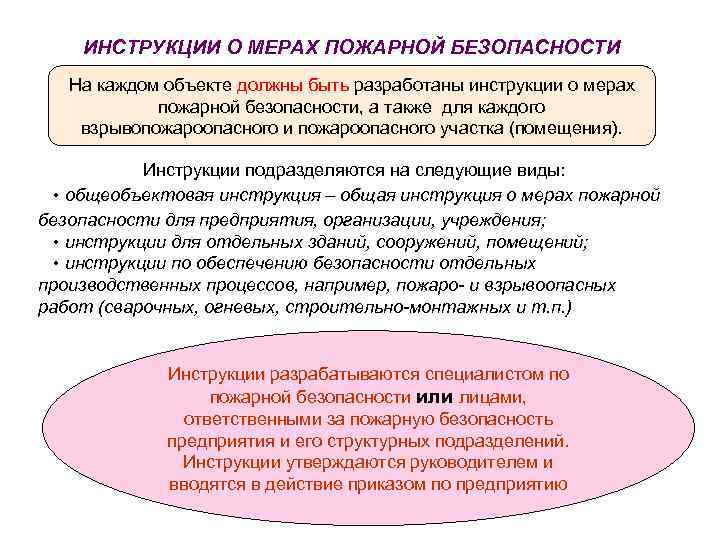 ИНСТРУКЦИИ О МЕРАХ ПОЖАРНОЙ БЕЗОПАСНОСТИ

На каждом объекте должны быть разработаны инструкции о мерах пожарной безопасности, а также для каждого взрывопожароопасного и пожароопасного участка (помещения).

Инструкции подразделяются на следующие виды:
• общеобъектовая инструкция – общая инструкция о мерах пожарной безопасности для предприятия, организации, учреждения;
• инструкции для отдельных зданий, сооружений, помещений;
• инструкции по обеспечению безопасности отдельных производственных процессов, например, пожаро- и взрывоопасных работ (сварочных, огневых, строительно-монтажных и т.п.)

Инструкции разрабатываются специалистом по пожарной безопасности или лицами, ответственными за пожарную безопасность предприятия и его структурных подразделений. Инструкции утверждаются руководителем и вводятся в действие приказом по предприятию